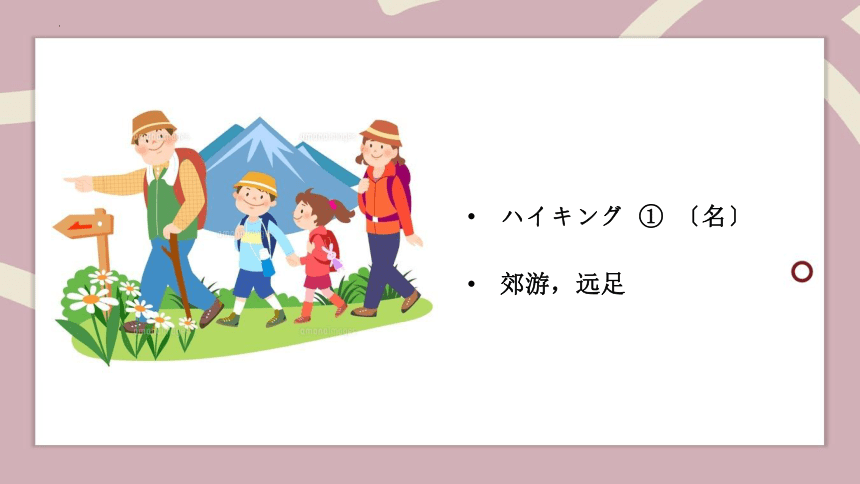 • ハイキング ① 〔名〕

• 郊游，远足